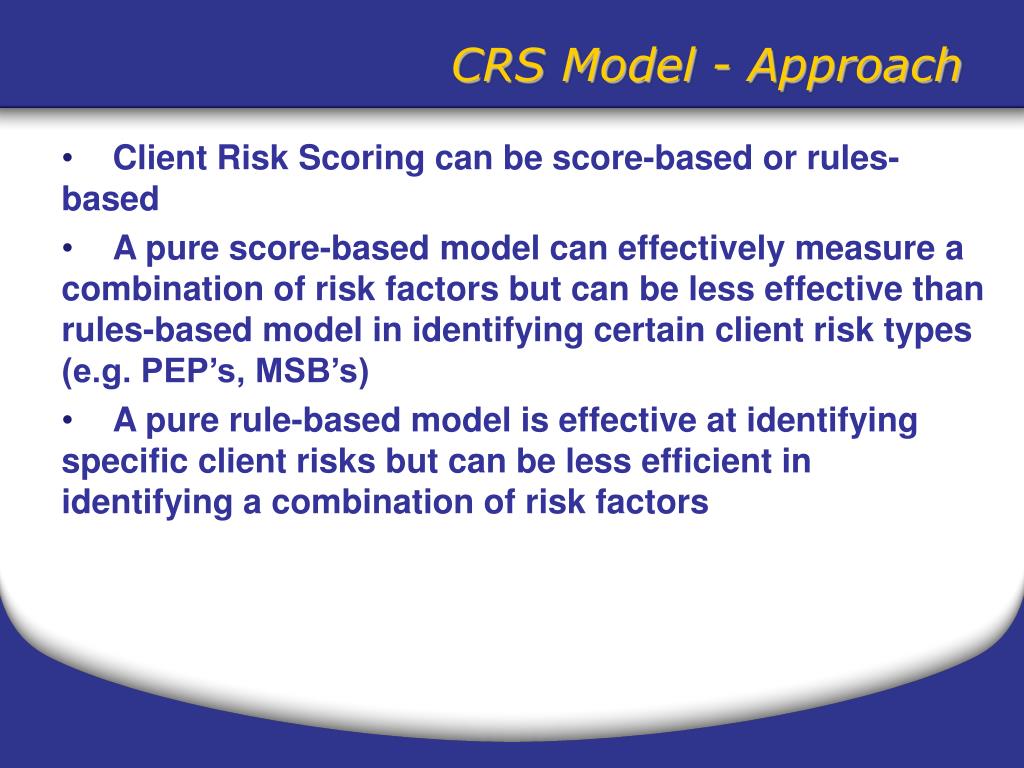 CRS Model - Approach

• Client Risk Scoring can be score-based or rules-based

• A pure score-based model can effectively measure a combination of risk factors but can be less effective than rules-based model in identifying certain client risk types (e.g. PEP’s, MSB’s)

• A pure rule-based model is effective at identifying specific client risks but can be less efficient in identifying a combination of risk factors